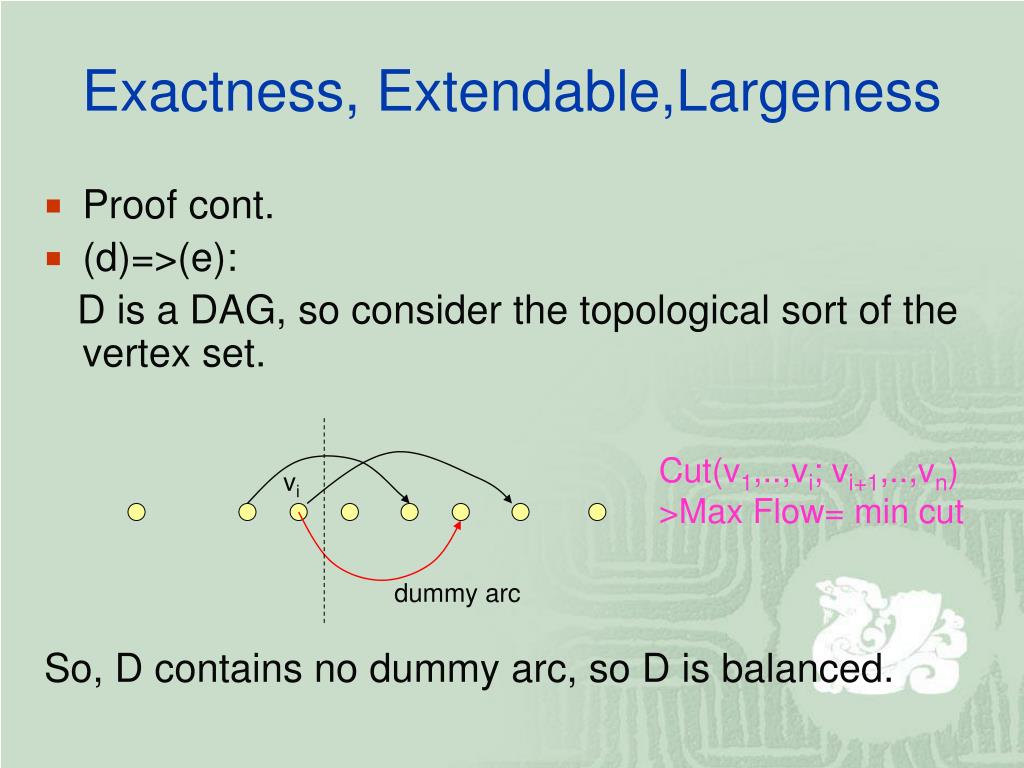 Exactness, Extendable,Largeness

Proof cont.

(d)=>(e):

D is a DAG, so consider the topological sort of the vertex set.

$v_i$

dummy arc

Cut($v_1$,..,$v_i$; $v_{i+1}$,..,$v_n$)
>Max Flow= min cut

So, D contains no dummy arc, so D is balanced.